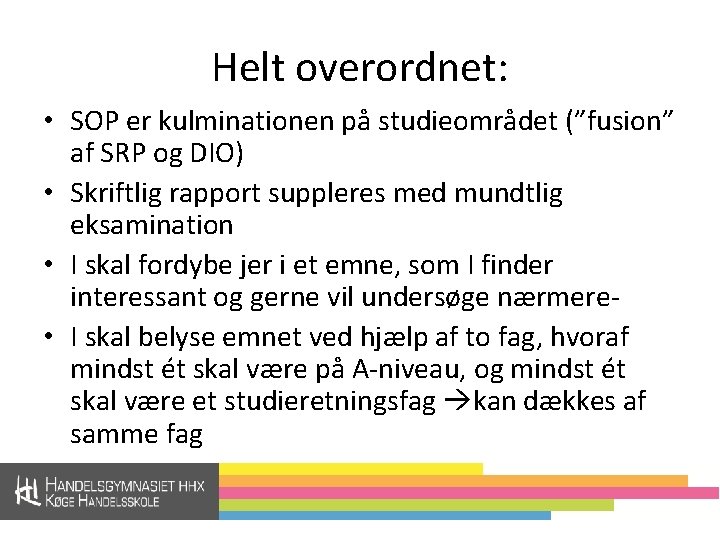 Helt overordnet:

• SOP er kulminationen på studieområdet ("fusion" af SRP og DIO)
• Skriftlig rapport suppleres med mundtlig eksamination
• I skal fordybe jer i et emne, som I finder interessant og gerne vil undersøge nærmere-
• I skal belyse emnet ved hjælp af to fag, hvoraf mindst ét skal være på A-niveau, og mindst ét skal være et studieretningsfag →kan dækkes af samme fag

HANDELSGYMNASIET HHX
KØGE HANDELSSKOLE